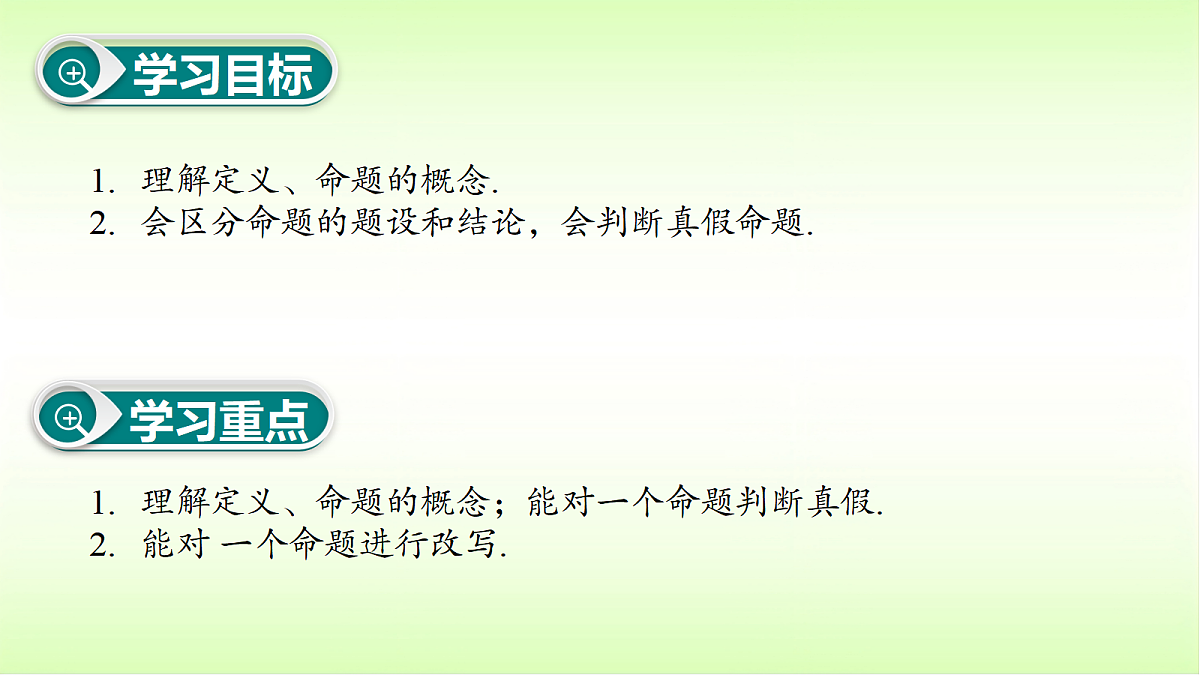 学习目标

1. 理解定义、命题的概念.
2. 会区分命题的题设和结论，会判断真假命题.

学习重点

1. 理解定义、命题的概念；能对一个命题判断真假.
2. 能对 一个命题进行改写.